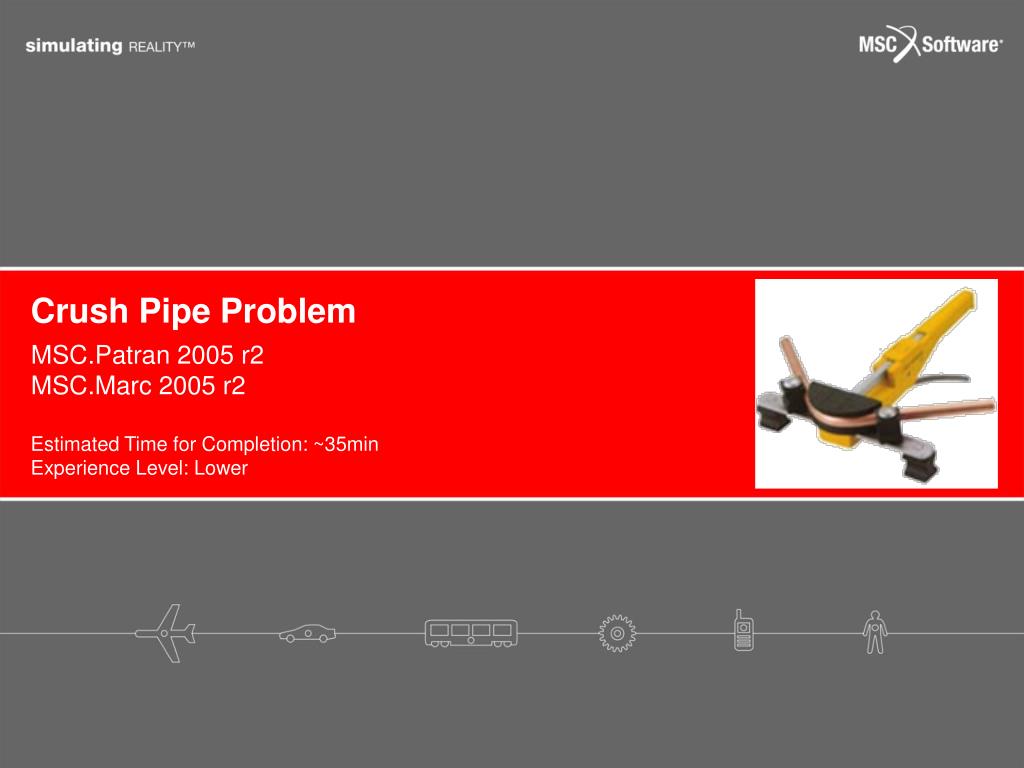 simulating REALITY™

MSC Software®

Crush Pipe Problem

MSC.Patran 2005 r2
MSC.Marc 2005 r2

Estimated Time for Completion: ~35min
Experience Level: Lower